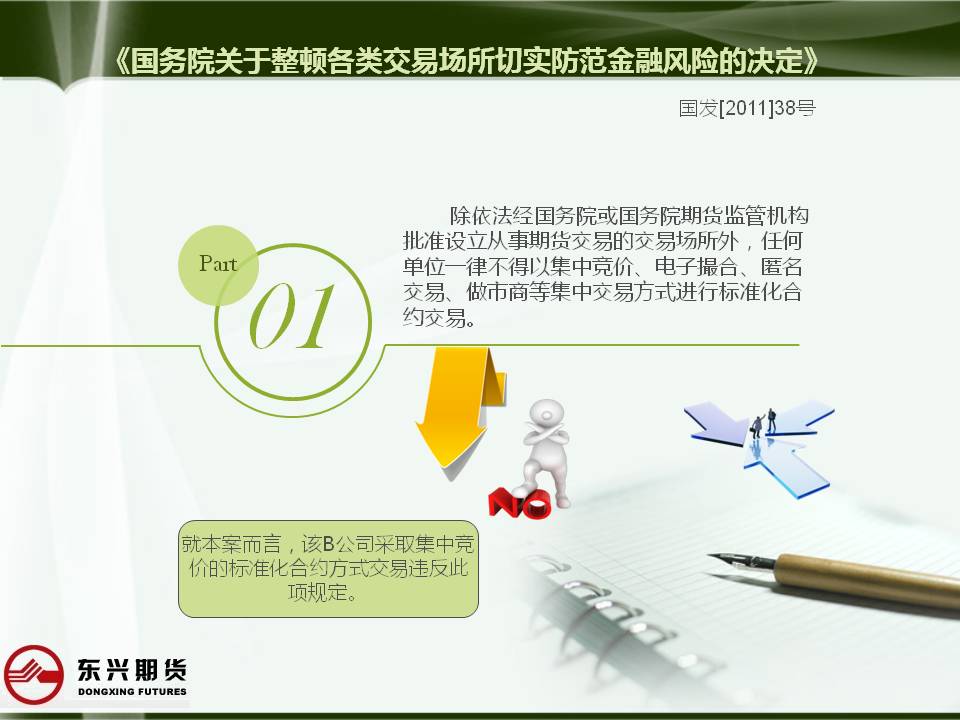 《国务院关于整顿各类交易场所切实防范金融风险的决定》

国发[2011]38号

Part

01

除依法经国务院或国务院期货监管机构批准设立从事期货交易的交易场所外，任何单位一律不得以集中竞价、电子撮合、匿名交易、做市商等集中交易方式进行标准化合约交易。

NO

就本案而言，该B公司采取集中竞价的标准化合约方式交易违反此项规定。

东兴期货
DONGXING FUTURES